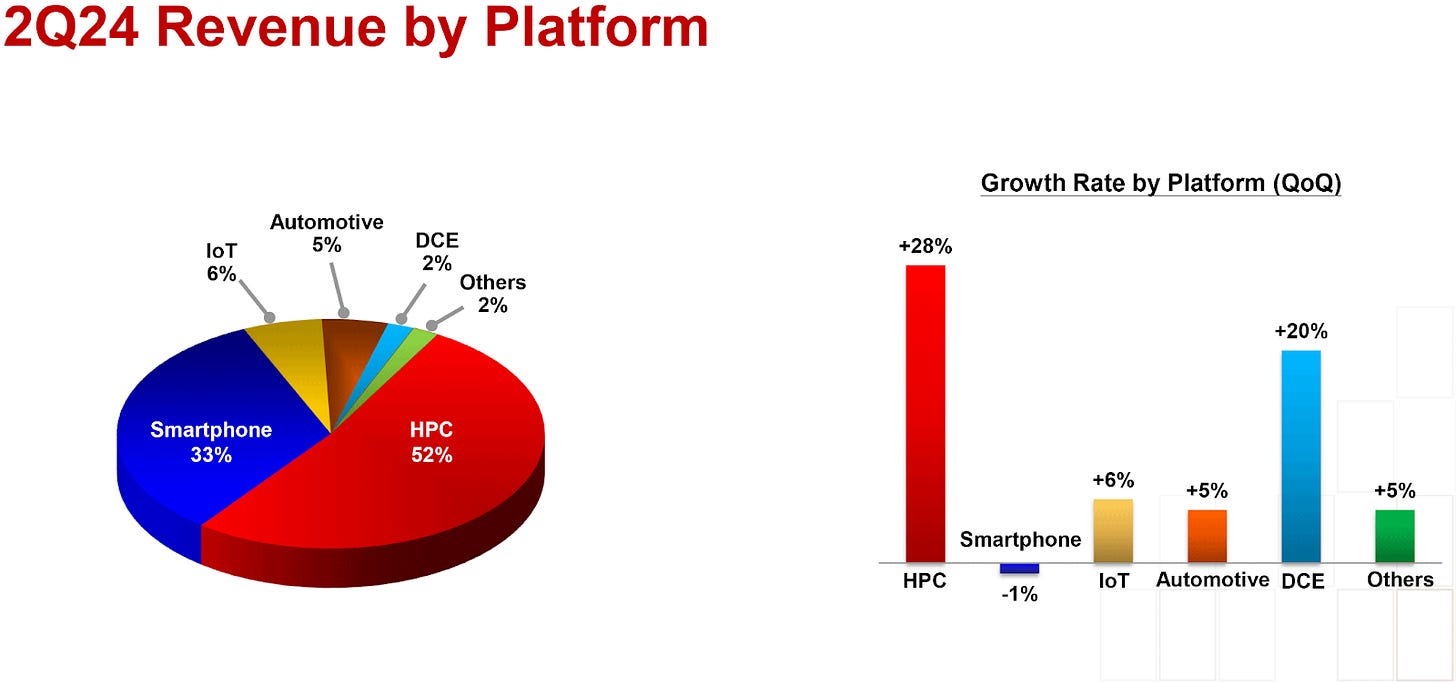 2Q24 Revenue by Platform

IoT 6%
Automotive 5%
DCE 2%
Others 2%
Smartphone 33%
HPC 52%

Growth Rate by Platform (QoQ)

+28%
HPC
Smartphone
-1%
+6%
IoT
+5%
Automotive
+20%
DCE
+5%
Others